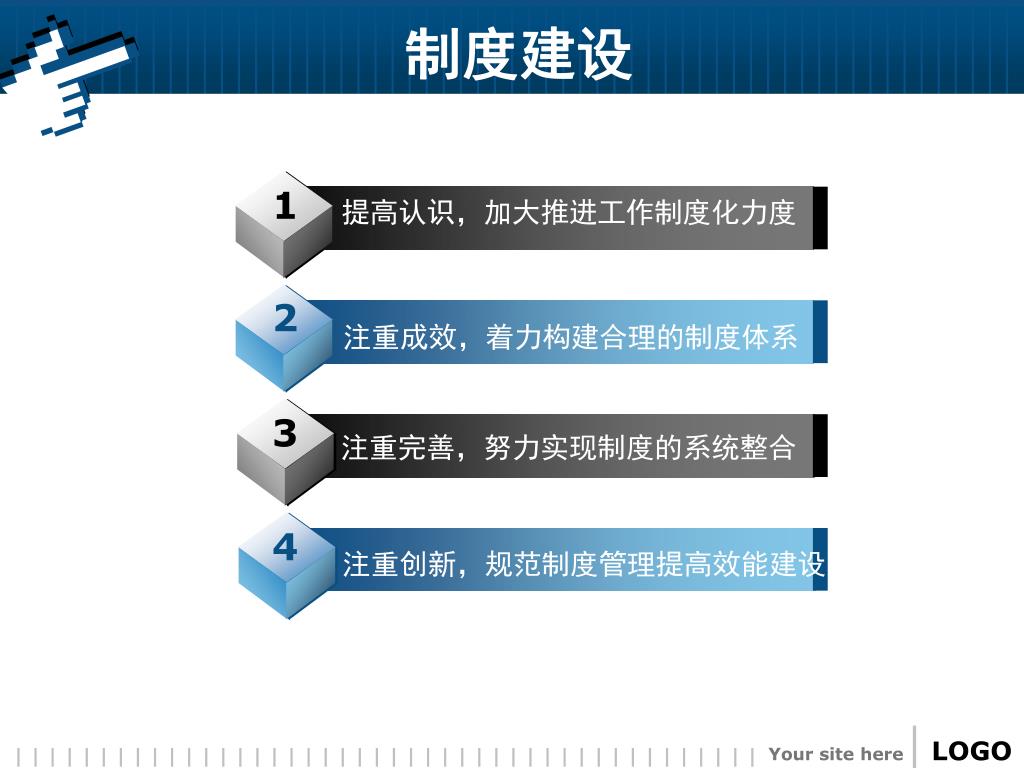 制度建设

1 提高认识，加大推进工作制度化力度

2 注重成效，着力构建合理的制度体系

3 注重完善，努力实现制度的系统整合

4 注重创新，规范制度管理提高效能建设

Your site here LOGO